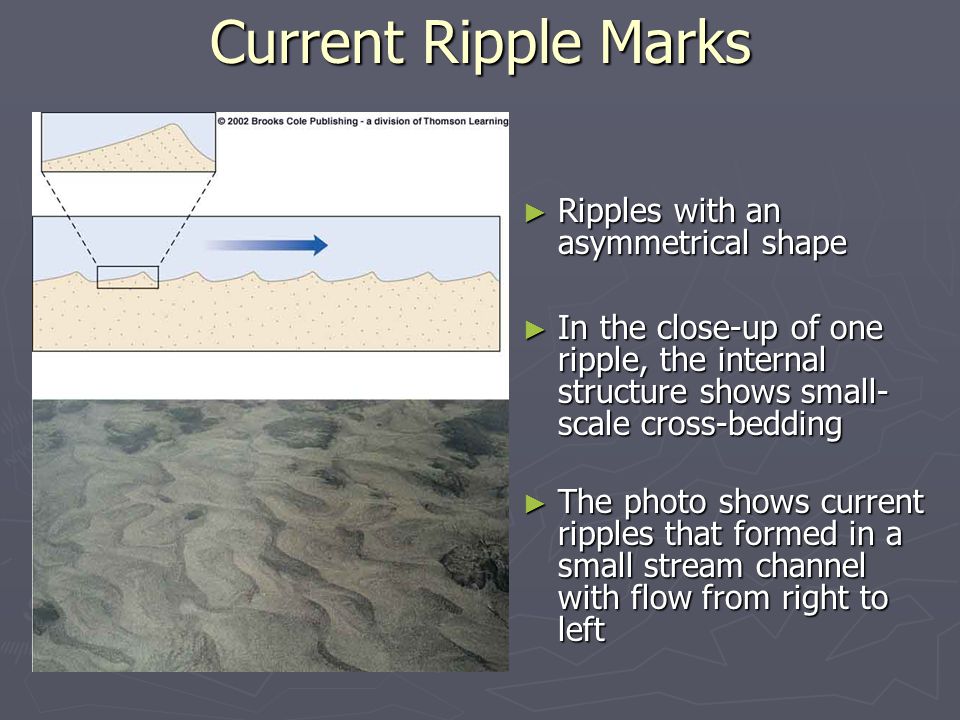 Current Ripple Marks

© 2002 Brooks Cole Publishing - a division of Thomson Learning

► Ripples with an asymmetrical shape

► In the close-up of one ripple, the internal structure shows small-scale cross-bedding

► The photo shows current ripples that formed in a small stream channel with flow from right to left